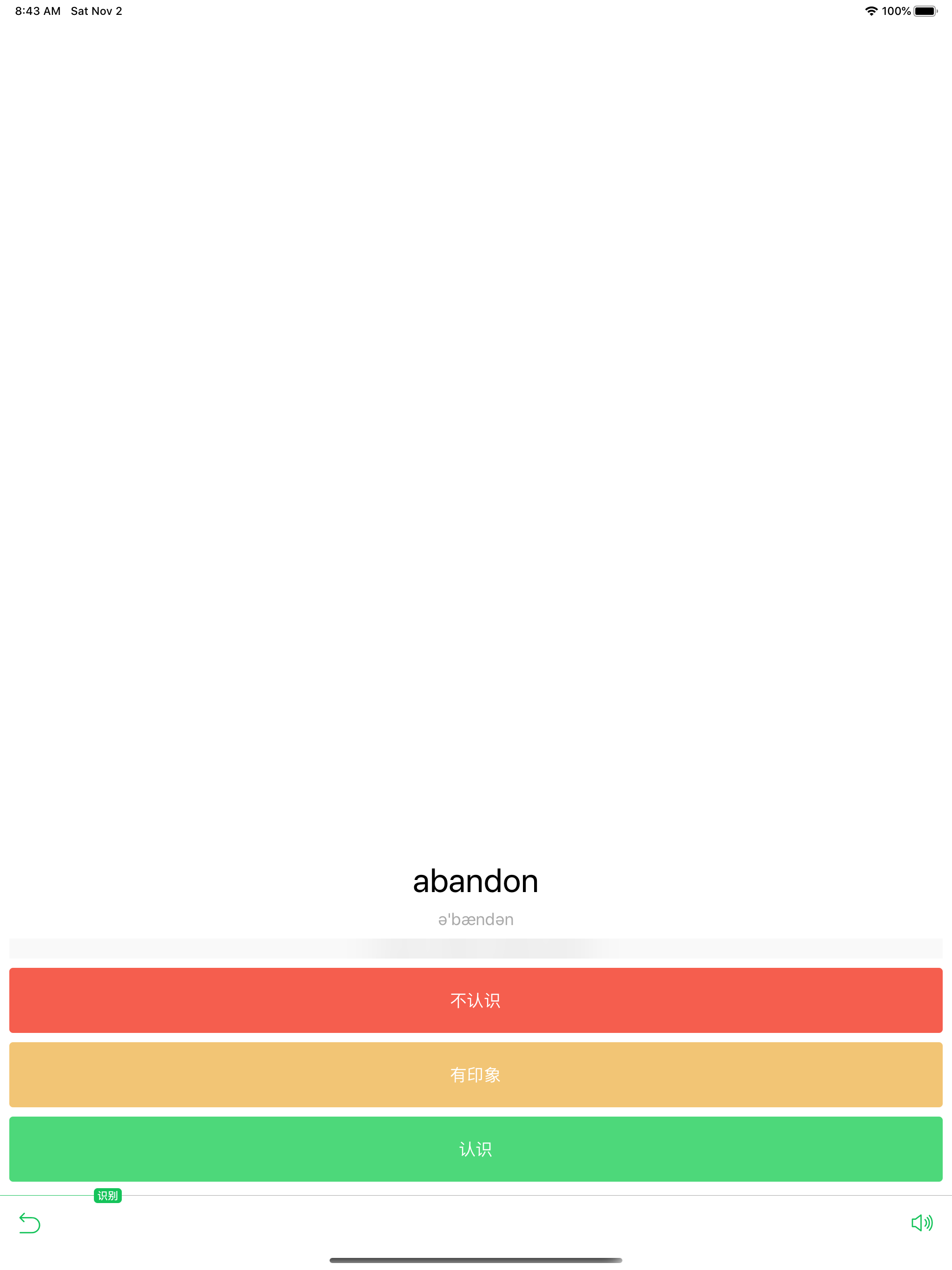 8:43 AM Sat Nov 2

100%

abandon

ə'bændən

不认识

有印象

认识

识别